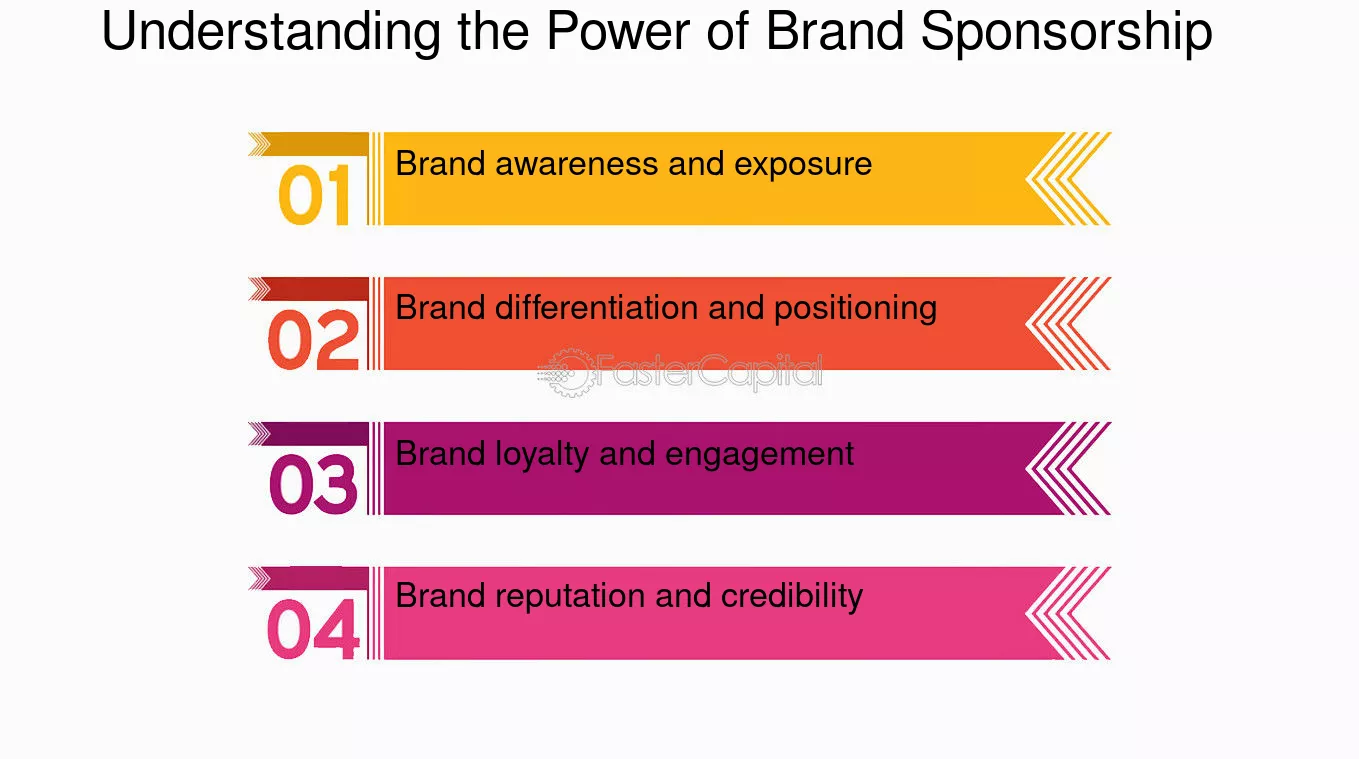 Understanding the Power of Brand Sponsorship

01
Brand awareness and exposure

02
Brand differentiation and positioning

03
Brand loyalty and engagement

04
Brand reputation and credibility

FasterCapital